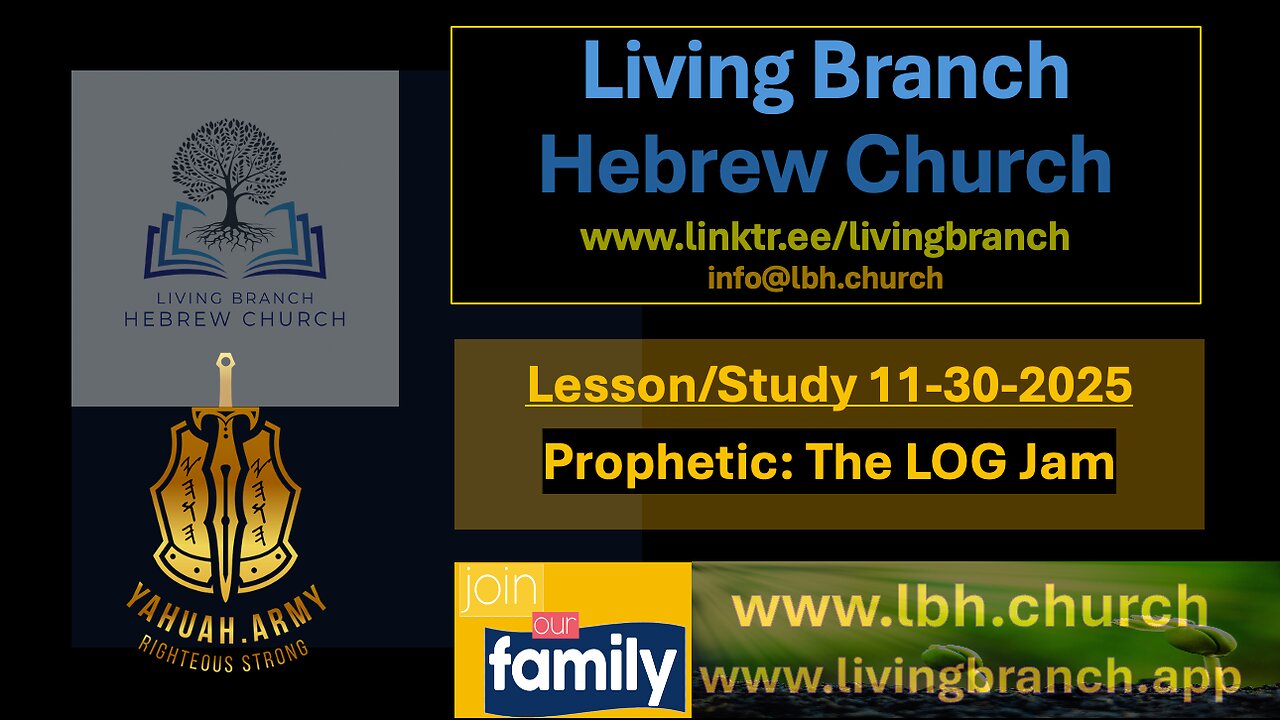 LIVING BRANCH
HEBREW CHURCH

YAHUAH.ARMY
RIGHTEOUS STRONG

Living Branch Hebrew Church
www.linktr.ee/livingbranch
info@lbh.church

Lesson/Study 11-30-2025
Prophetic: The LOG Jam

join our family

www.lbh.church
www.livingbranch.app